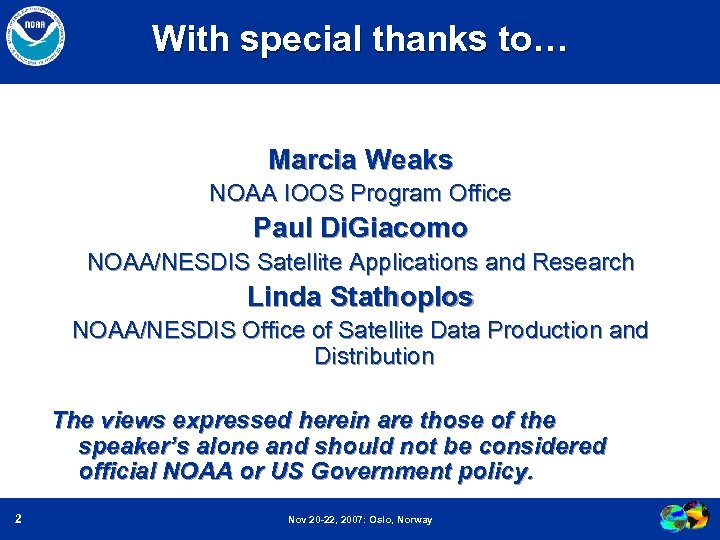 NOAA

With special thanks to…

Marcia Weaks
NOAA IOOS Program Office
Paul DiGiacomo
NOAA/NESDIS Satellite Applications and Research
Linda Stathoplos
NOAA/NESDIS Office of Satellite Data Production and Distribution

The views expressed herein are those of the speaker's alone and should not be considered official NOAA or US Government policy.

2

Nov 20-22, 2007: Oslo, Norway